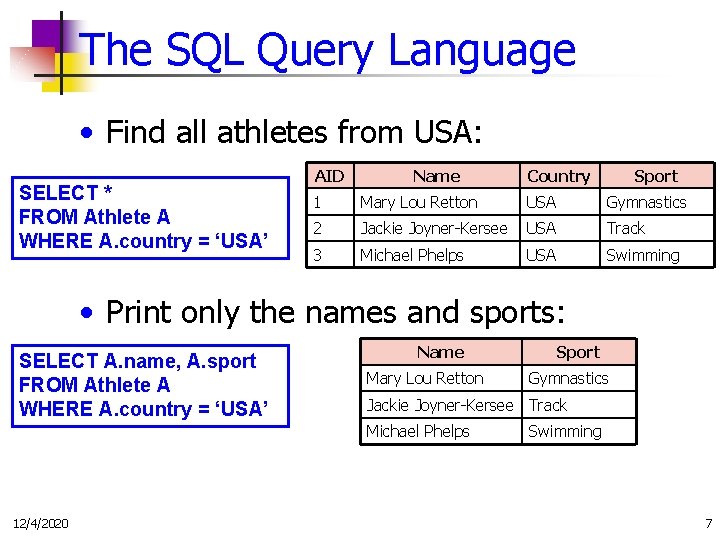 The SQL Query Language

• Find all athletes from USA:

SELECT *
FROM Athlete A
WHERE A.country = ‘USA’

| AID | Name | Country | Sport |
|---|---|---|---|
| 1 | Mary Lou Retton | USA | Gymnastics |
| 2 | Jackie Joyner-Kersee | USA | Track |
| 3 | Michael Phelps | USA | Swimming |

• Print only the names and sports:

SELECT A.name, A.sport
FROM Athlete A
WHERE A.country = ‘USA’

| Name | Sport |
|---|---|
| Mary Lou Retton | Gymnastics |
| Jackie Joyner-Kersee | Track |
| Michael Phelps | Swimming |

12/4/2020

7